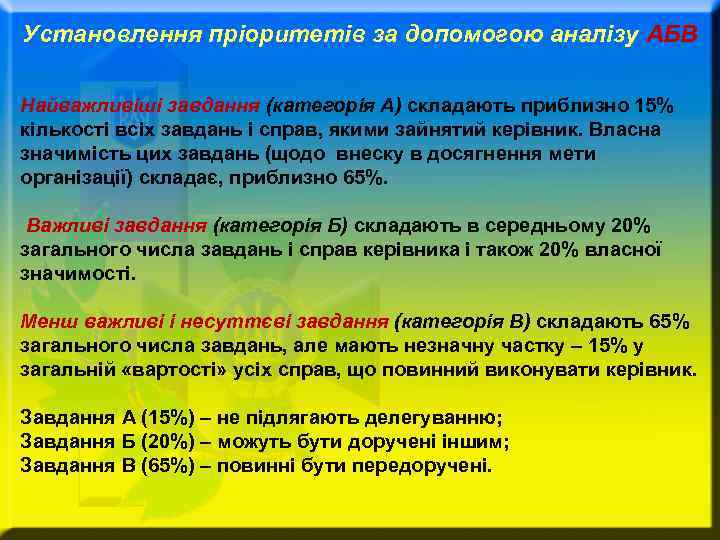 Установлення пріоритетів за допомогою аналізу АБВ

Найважливіші завдання (категорія А) складають приблизно 15% кількості всіх завдань і справ, якими зайнятий керівник. Власна значимість цих завдань (щодо внеску в досягнення мети організації) складає, приблизно 65%.

Важливі завдання (категорія Б) складають в середньому 20% загального числа завдань і справ керівника і також 20% власної значимості.

Менш важливі і несуттєві завдання (категорія В) складають 65% загального числа завдань, але мають незначну частку – 15% у загальній «вартості» усіх справ, що повинний виконувати керівник.

Завдання А (15%) – не підлягають делегуванню;
Завдання Б (20%) – можуть бути доручені іншим;
Завдання В (65%) – повинні бути передоручені.